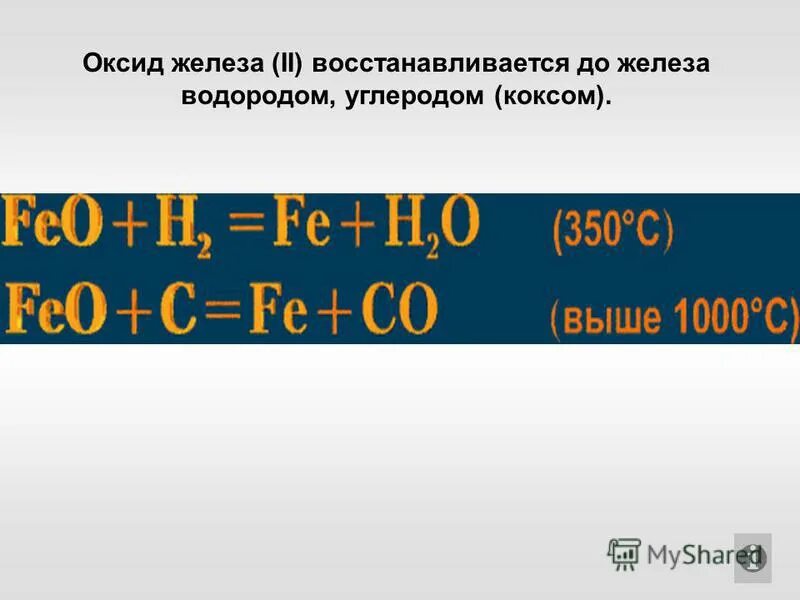 Оксид железа (II) восстанавливается до железа водородом, углеродом (коксом).

$FeO + H_2 = Fe + H_2O$ (350°C)

$FeO + C = Fe + CO$ (выше 1000°C)

MyShared